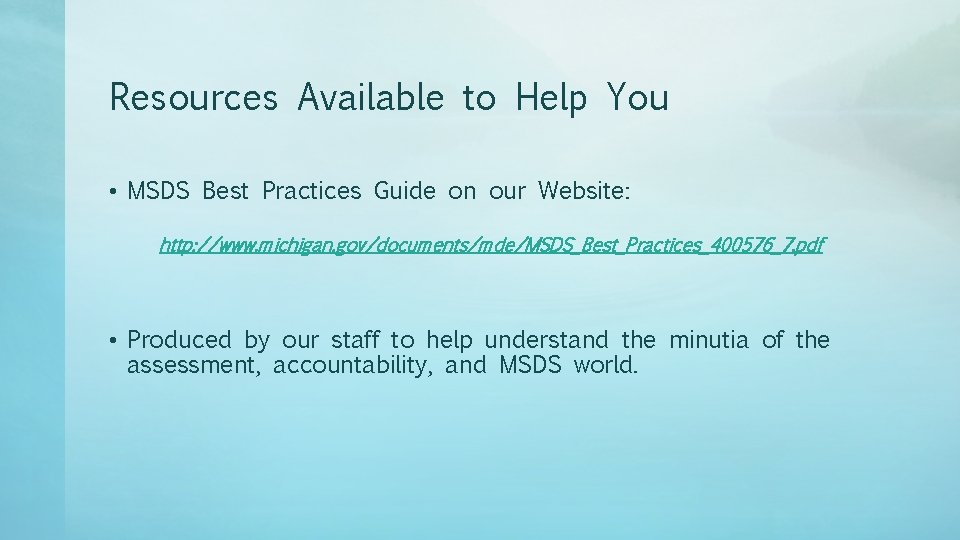 Resources Available to Help You

• MSDS Best Practices Guide on our Website:

http://www.michigan.gov/documents/mde/MSDS_Best_Practices_400576_7.pdf

• Produced by our staff to help understand the minutia of the assessment, accountability, and MSDS world.